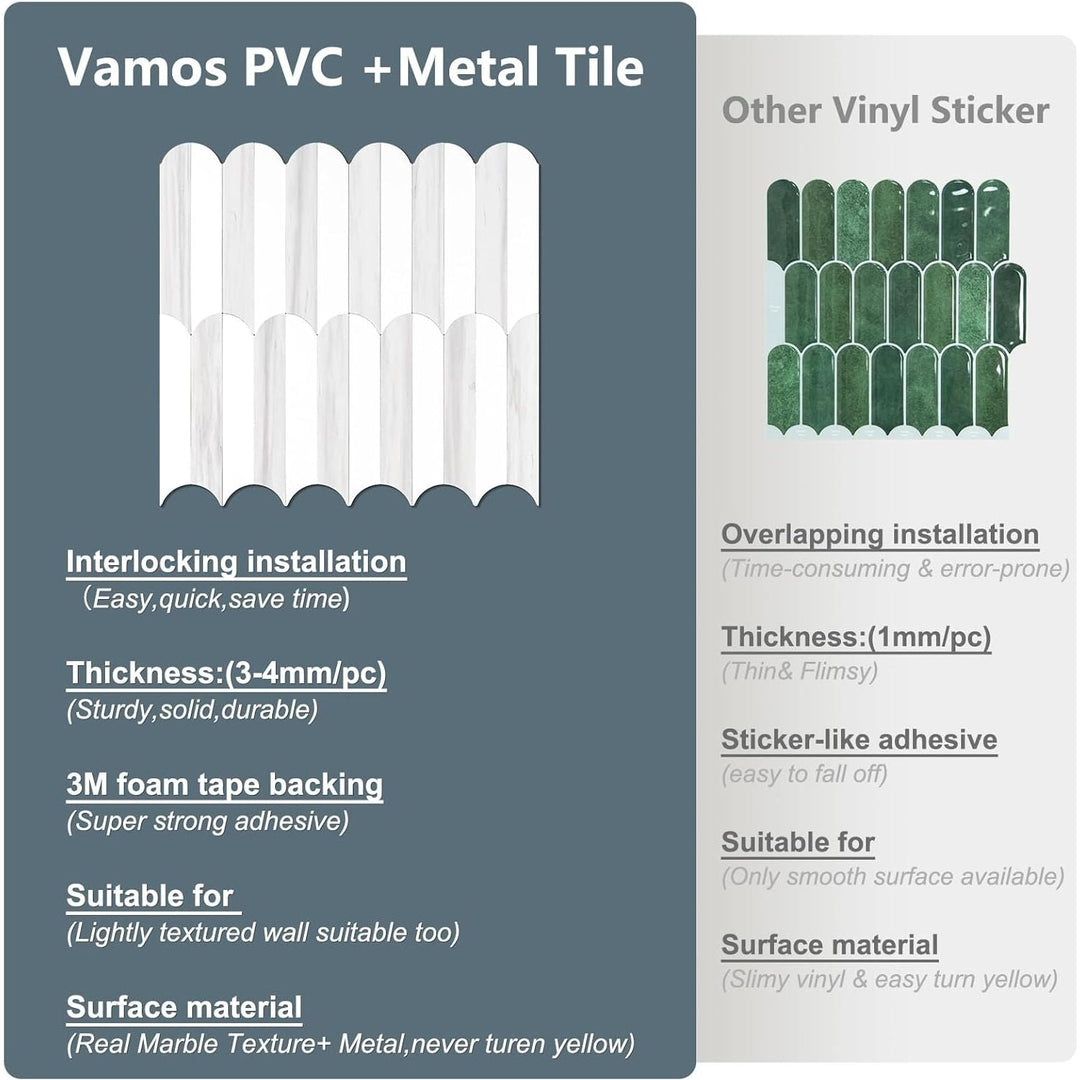 Vamos PVC +Metal Tile

Interlocking installation
（Easy,quick,save time)

Thickness:(3-4mm/pc)
(Sturdy,solid,durable)

3M foam tape backing
(Super strong adhesive)

Suitable for
(Lightly textured wall suitable too)

Surface material
(Real Marble Texture+ Metal,never turen yellow)

Other Vinyl Sticker

Overlapping installation
(Time-consuming & error-prone)

Thickness:(1mm/pc)
(Thin& Flimsy)

Sticker-like adhesive
(easy to fall off)

Suitable for
(Only smooth surface available)

Surface material
(Slimy vinyl & easy turn yellow)